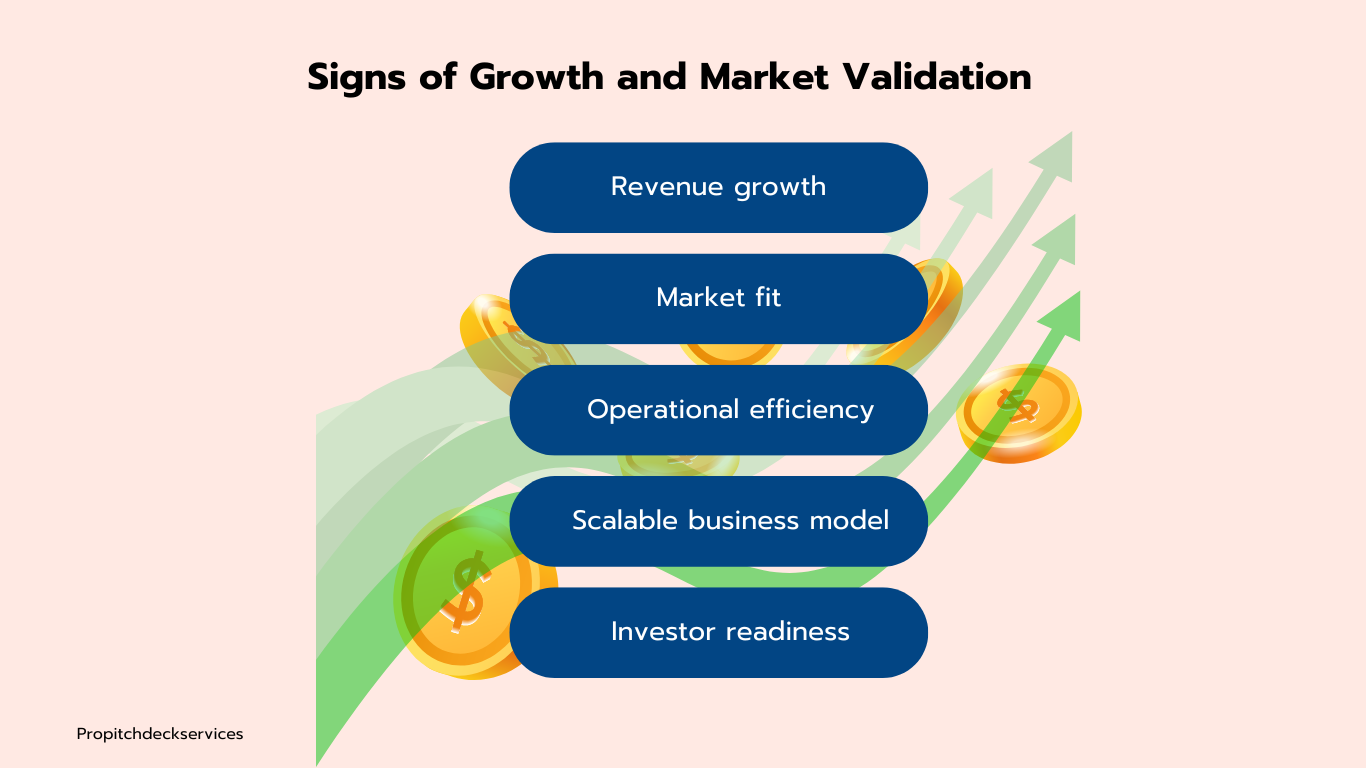 Signs of Growth and Market Validation

Revenue growth

Market fit

Operational efficiency

Scalable business model

Investor readiness

Propitchdeckservices